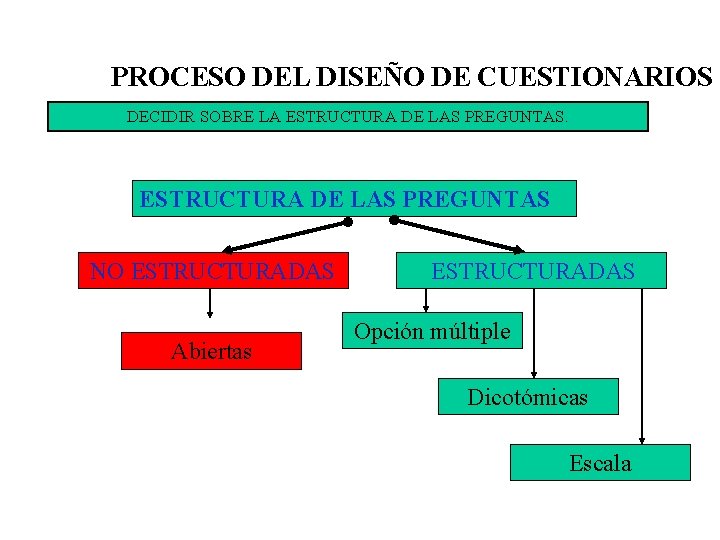 PROCESO DEL DISEÑO DE CUESTIONARIOS

DECIDIR SOBRE LA ESTRUCTURA DE LAS PREGUNTAS.

ESTRUCTURA DE LAS PREGUNTAS

NO ESTRUCTURADAS

ESTRUCTURADAS

Abiertas

Opción múltiple

Dicotómicas

Escala